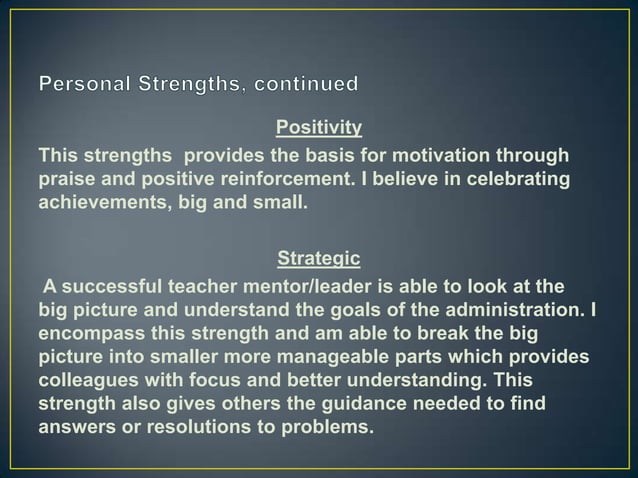 Personal Strengths, continued

Positivity

This strengths provides the basis for motivation through praise and positive reinforcement. I believe in celebrating achievements, big and small.

Strategic

A successful teacher mentor/leader is able to look at the big picture and understand the goals of the administration. I encompass this strength and am able to break the big picture into smaller more manageable parts which provides colleagues with focus and better understanding. This strength also gives others the guidance needed to find answers or resolutions to problems.